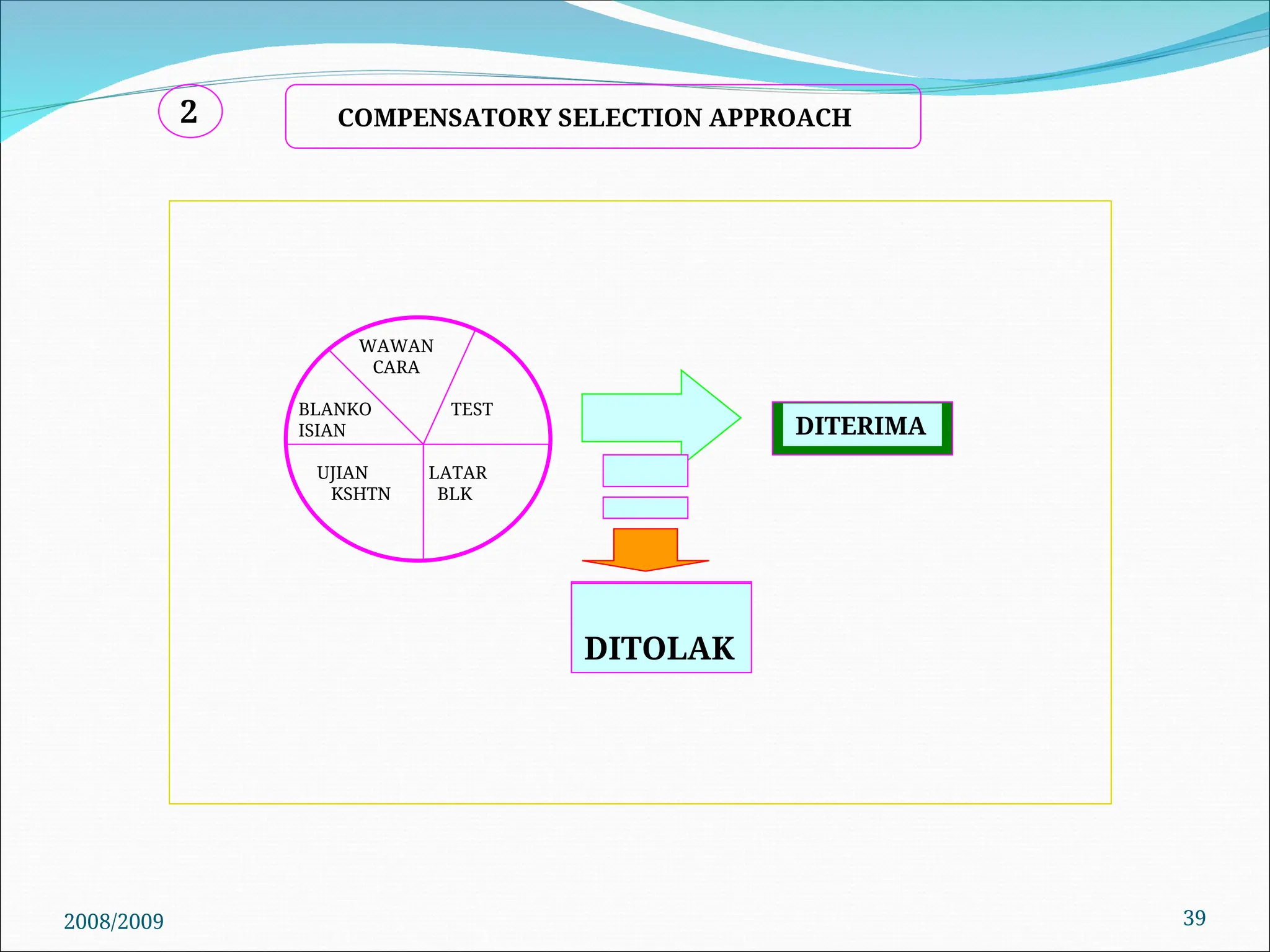 2

COMPENSATORY SELECTION APPROACH

WAWAN CARA

BLANKO ISIAN

TEST

UJIAN KSHTN

LATAR BLK

DITERIMA

DITOLAK

2008/2009

39